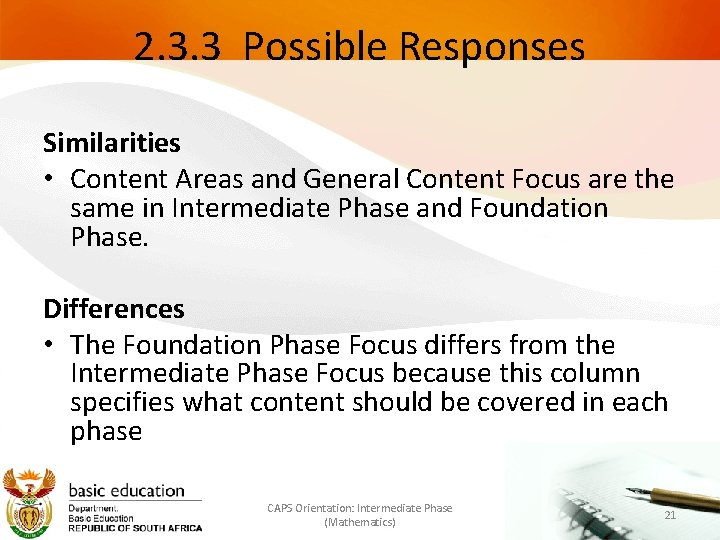 2.3.3 Possible Responses

Similarities
• Content Areas and General Content Focus are the same in Intermediate Phase and Foundation Phase.

Differences
• The Foundation Phase Focus differs from the Intermediate Phase Focus because this column specifies what content should be covered in each phase

basic education
Department:
Basic Education
REPUBLIC OF SOUTH AFRICA

CAPS Orientation: Intermediate Phase (Mathematics)

21